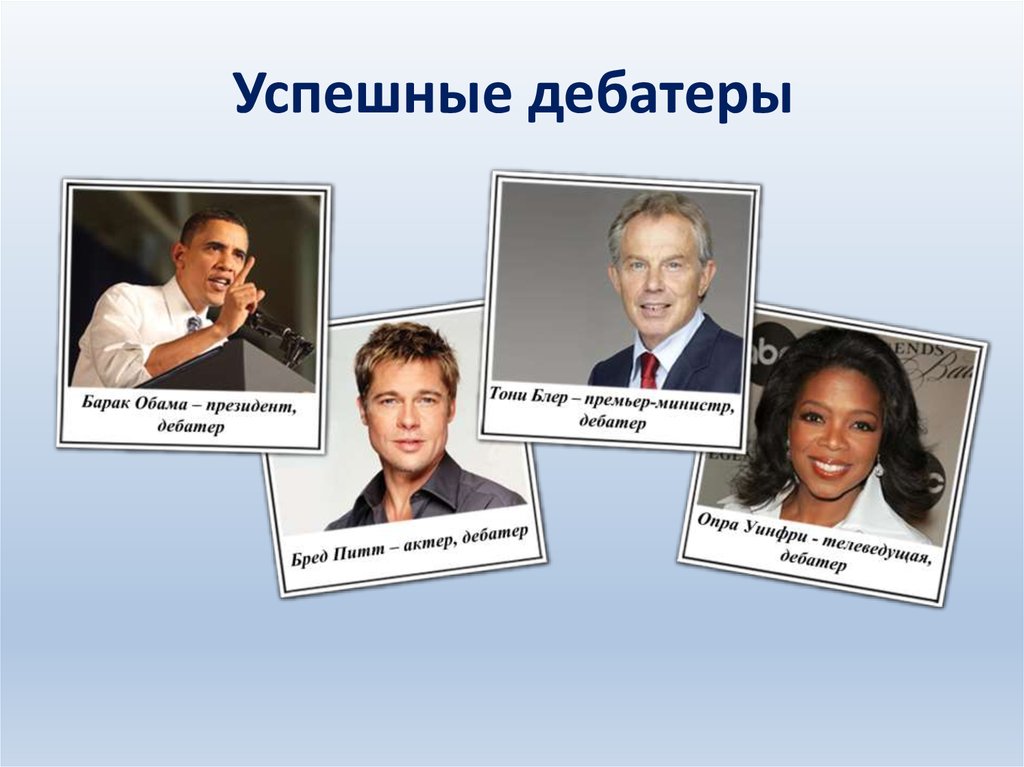 Успешные дебатеры

Барак Обама – президент, дебатер

Бред Питт – актер, дебатер

Тони Блер – премьер-министр, дебатер

Опра Уинфри - телеведущая, дебатер